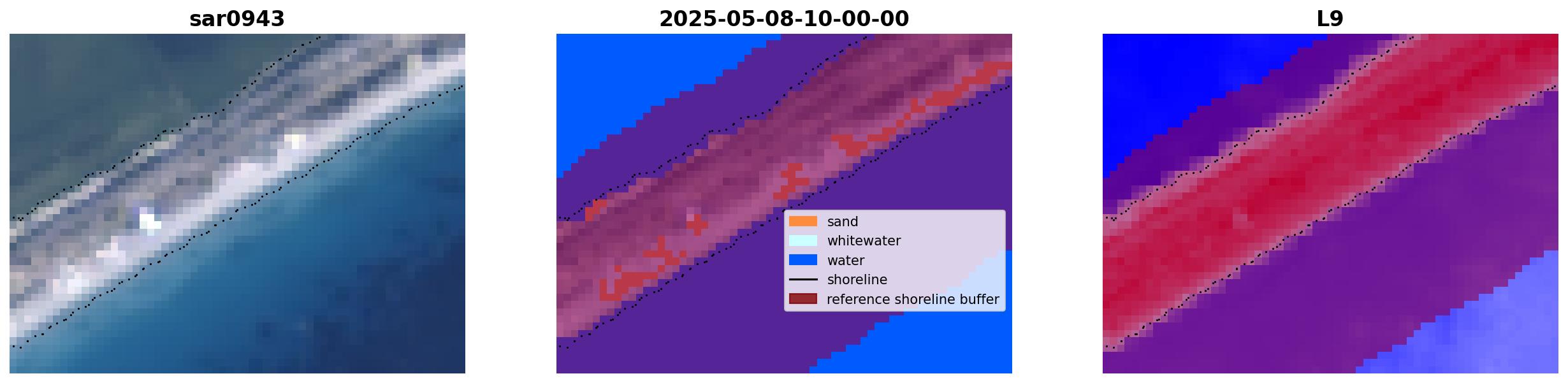 sar0943

2025-05-08-10-00-00

sand
whitewater
water
shoreline
reference shoreline buffer

L9